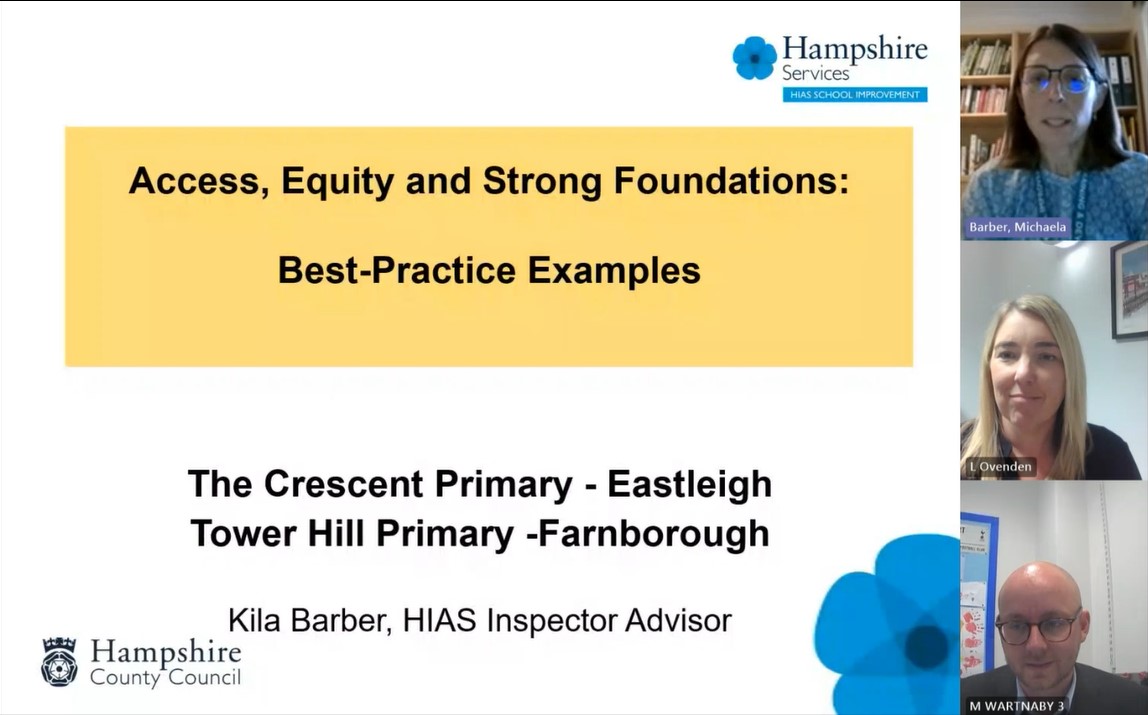 Hampshire Services
HIAS SCHOOL IMPROVEMENT

Access, Equity and Strong Foundations:

Best-Practice Examples

The Crescent Primary - Eastleigh
Tower Hill Primary -Farnborough

Kila Barber, HIAS Inspector Advisor

Hampshire County Council

Barber, Michaela

L Ovenden

M WARTNABY 3